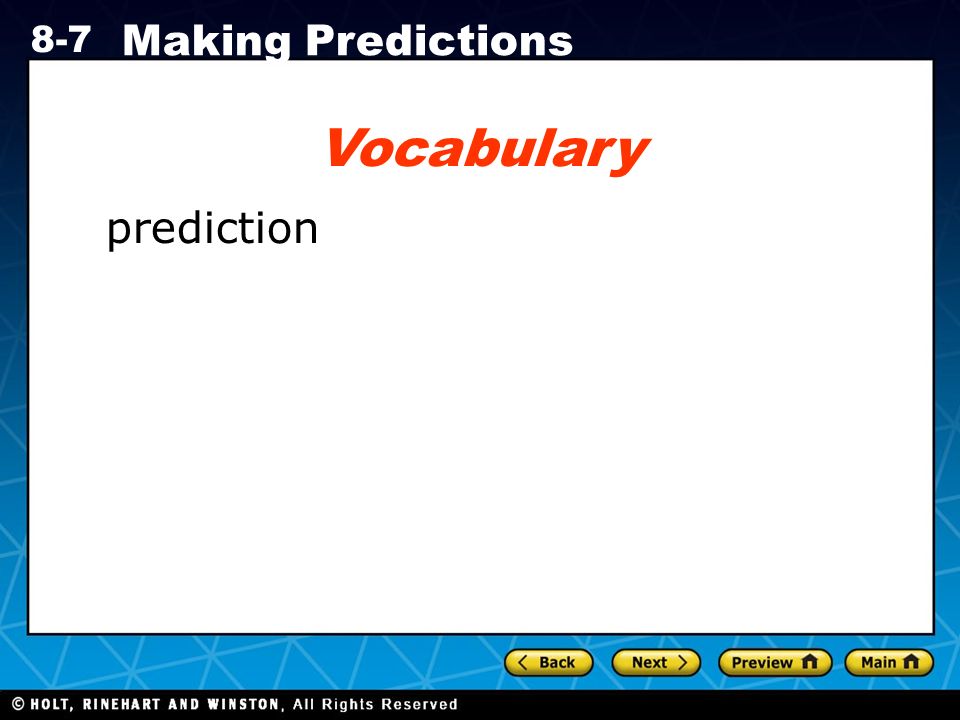 8-7 Making Predictions

Vocabulary

prediction

Back
Next
Preview
Main

© HOLT, RINEHART AND WINSTON, All Rights Reserved